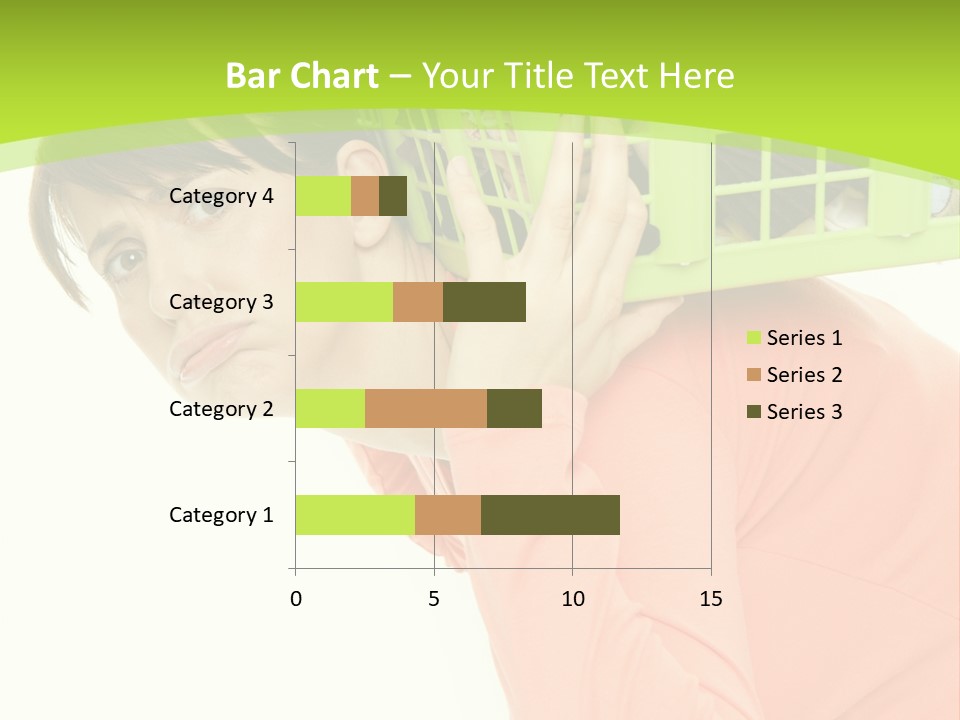 Bar Chart – Your Title Text Here

Category 4
Category 3
Category 2
Category 1

0
5
10
15

Series 1
Series 2
Series 3